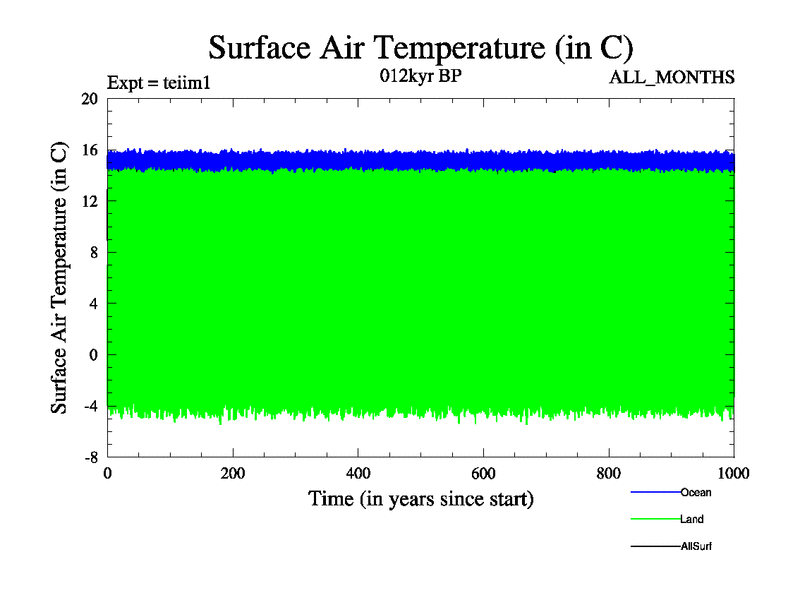 Surface Air Temperature (in C)

Expt = teiim1

012kyr BP

ALL_MONTHS

Surface Air Temperature (in C)

20
16
12
8
4
0
-4
-8

0
200
400
600
800
1000

Time (in years since start)

Ocean
Land
AllSurf